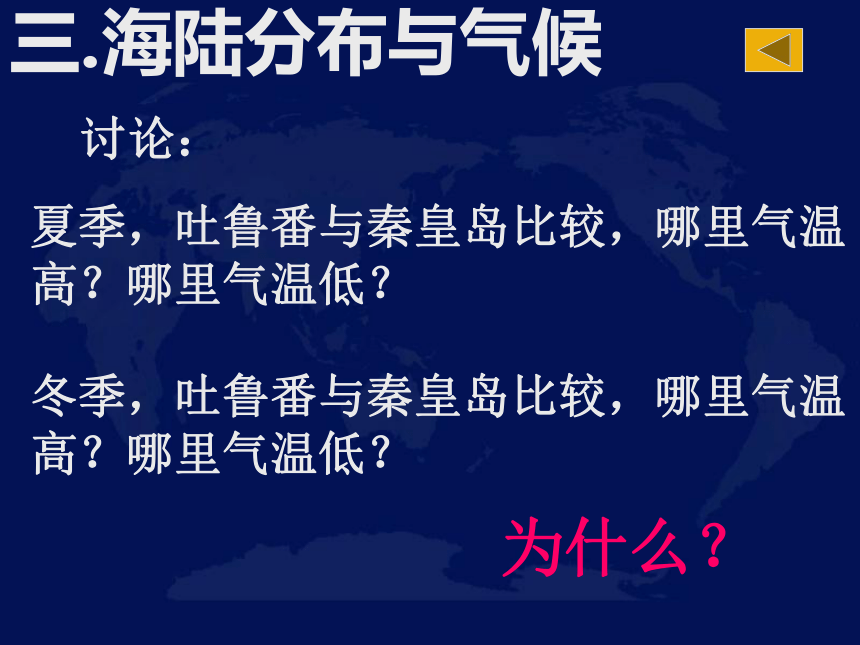 三.海陆分布与气候

讨论：

夏季，吐鲁番与秦皇岛比较，哪里气温高？哪里气温低？

冬季，吐鲁番与秦皇岛比较，哪里气温高？哪里气温低？

为什么？